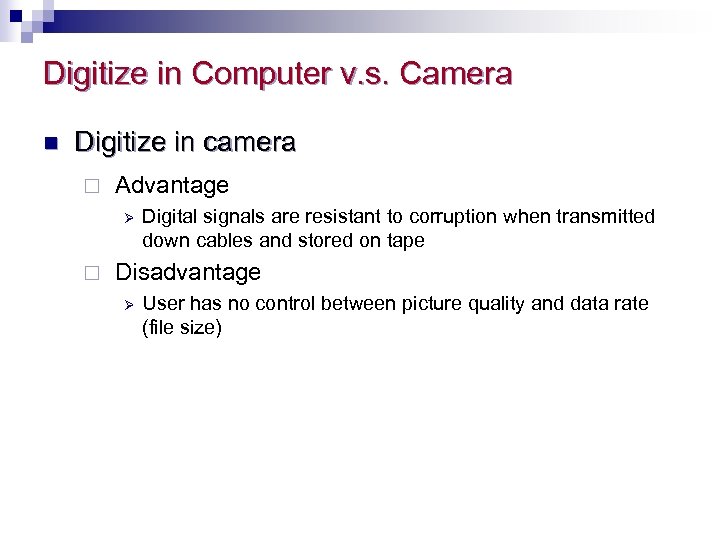 Digitize in Computer v.s. Camera

Digitize in camera

Advantage

Digital signals are resistant to corruption when transmitted down cables and stored on tape

Disadvantage

User has no control between picture quality and data rate (file size)